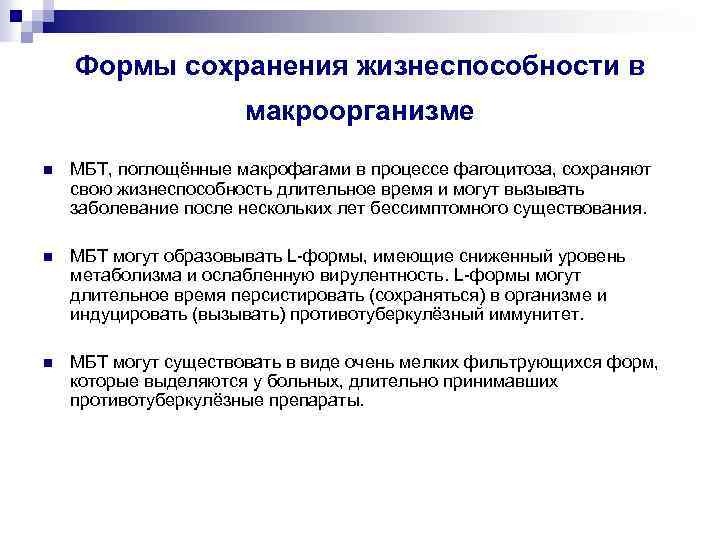 Формы сохранения жизнеспособности в макроорганизме

МБТ, поглощённые макрофагами в процессе фагоцитоза, сохраняют свою жизнеспособность длительное время и могут вызывать заболевание после нескольких лет бессимптомного существования.

МБТ могут образовывать L-формы, имеющие сниженный уровень метаболизма и ослабленную вирулентность. L-формы могут длительное время персистировать (сохраняться) в организме и индуцировать (вызывать) противотуберкулёзный иммунитет.

МБТ могут существовать в виде очень мелких фильтрующихся форм, которые выделяются у больных, длительно принимавших противотуберкулёзные препараты.